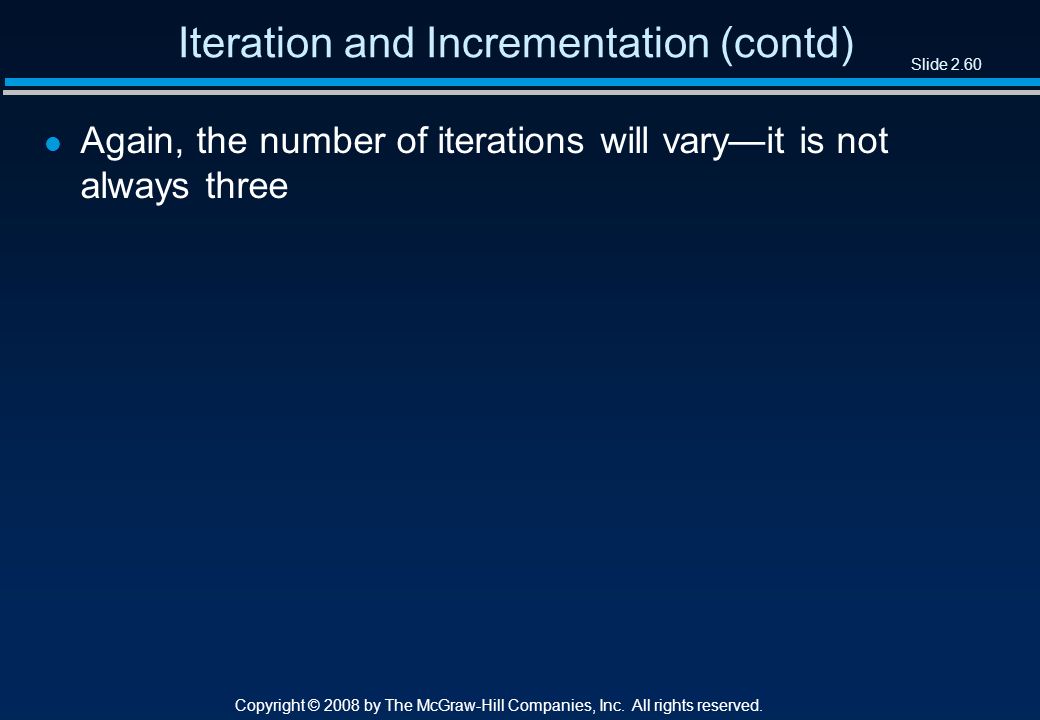 Iteration and Incrementation (contd)

Slide 2.60

Again, the number of iterations will vary—it is not always three

Copyright © 2008 by The McGraw-Hill Companies, Inc. All rights reserved.